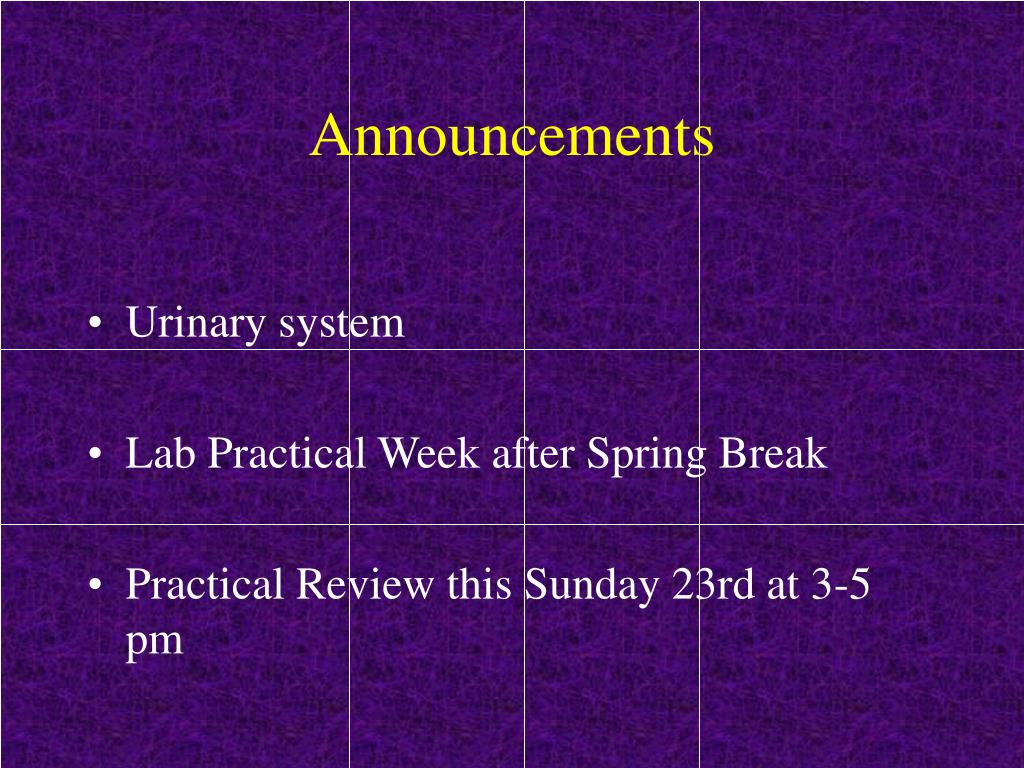 Announcements

• Urinary system

• Lab Practical Week after Spring Break

• Practical Review this Sunday 23rd at 3-5 pm